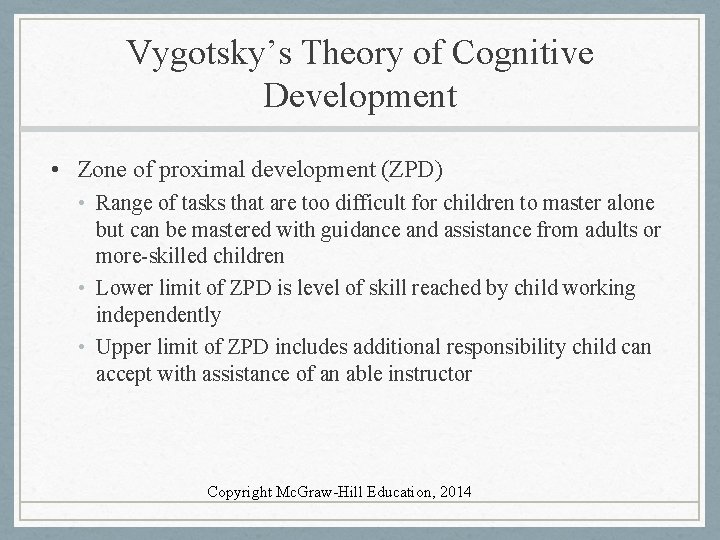 Vygotsky's Theory of Cognitive Development

• Zone of proximal development (ZPD)
  • Range of tasks that are too difficult for children to master alone but can be mastered with guidance and assistance from adults or more-skilled children
  • Lower limit of ZPD is level of skill reached by child working independently
  • Upper limit of ZPD includes additional responsibility child can accept with assistance of an able instructor

Copyright McGraw-Hill Education, 2014